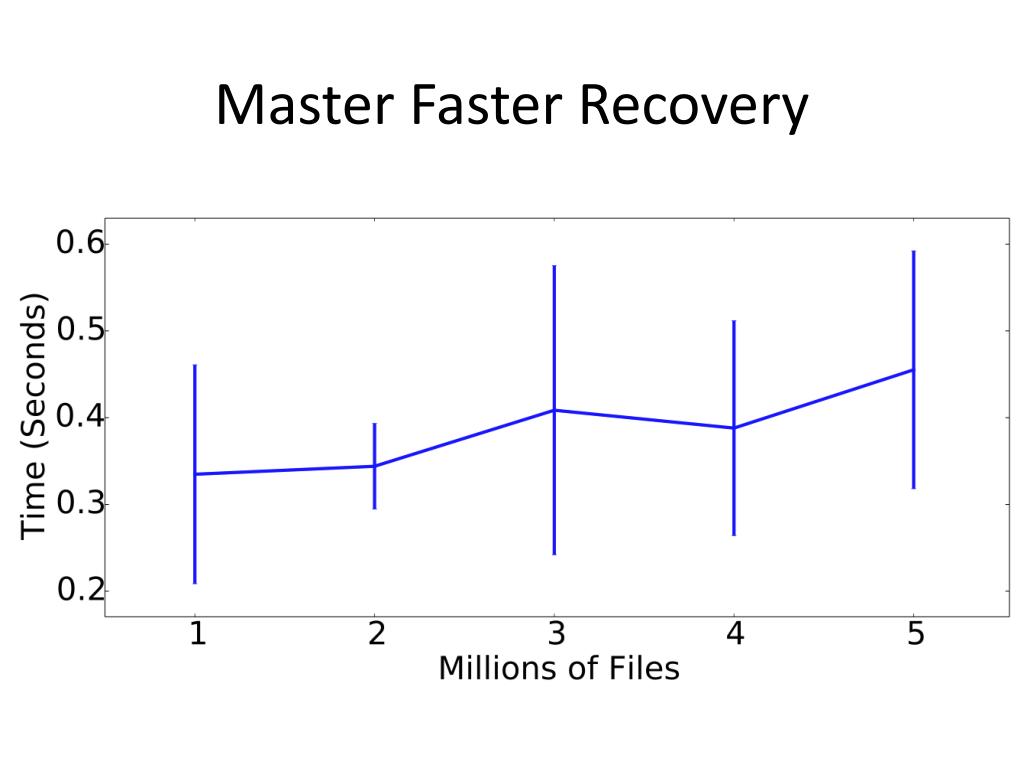 Master Faster Recovery

Time (Seconds)

0.6
0.5
0.4
0.3
0.2

1
2
3
4
5

Millions of Files